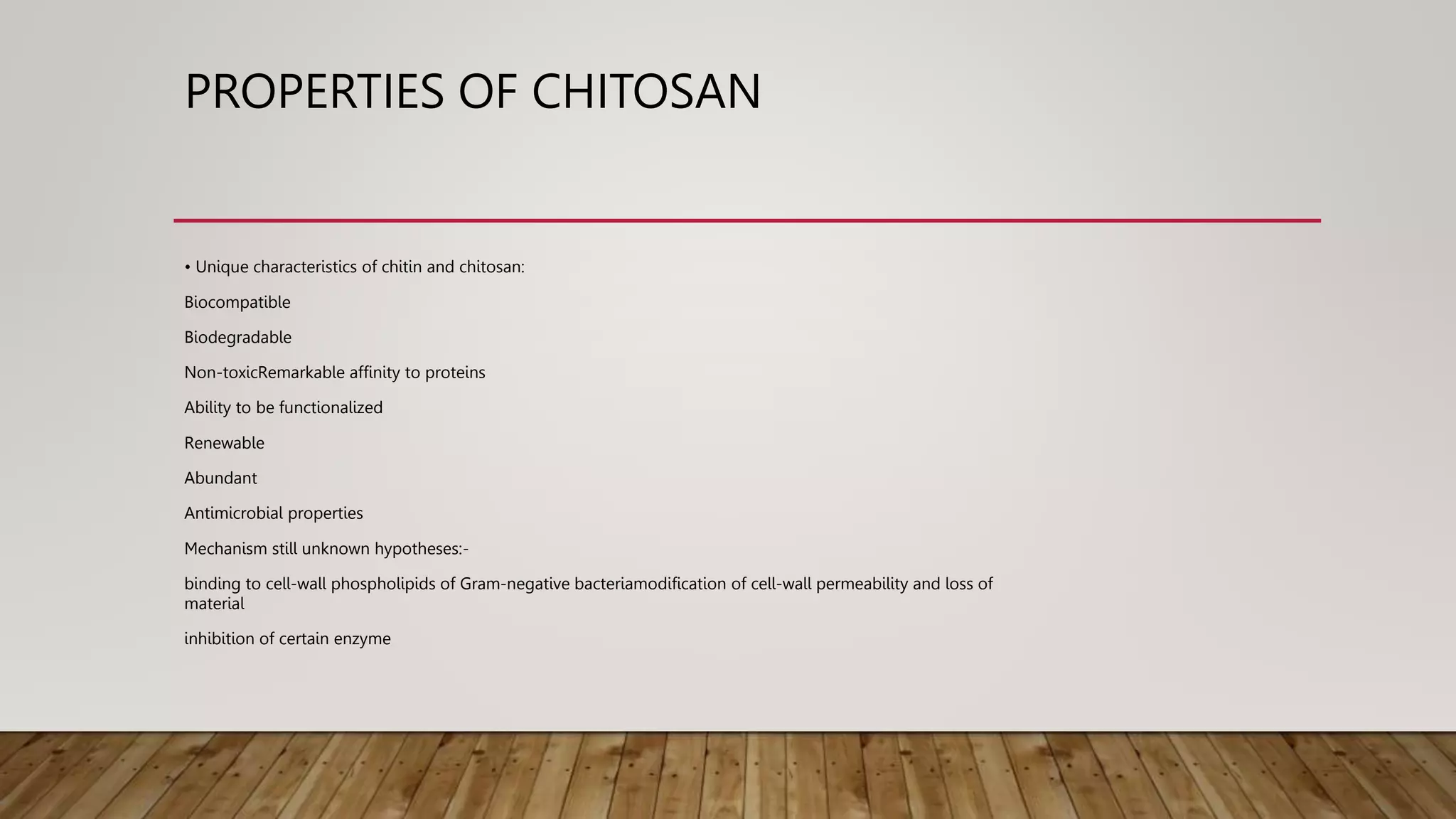 PROPERTIES OF CHITOSAN

• Unique characteristics of chitin and chitosan:

Biocompatible

Biodegradable

Non-toxicRemarkable affinity to proteins

Ability to be functionalized

Renewable

Abundant

Antimicrobial properties

Mechanism still unknown hypotheses:-

binding to cell-wall phospholipids of Gram-negative bacteriamodification of cell-wall permeability and loss of material

inhibition of certain enzyme